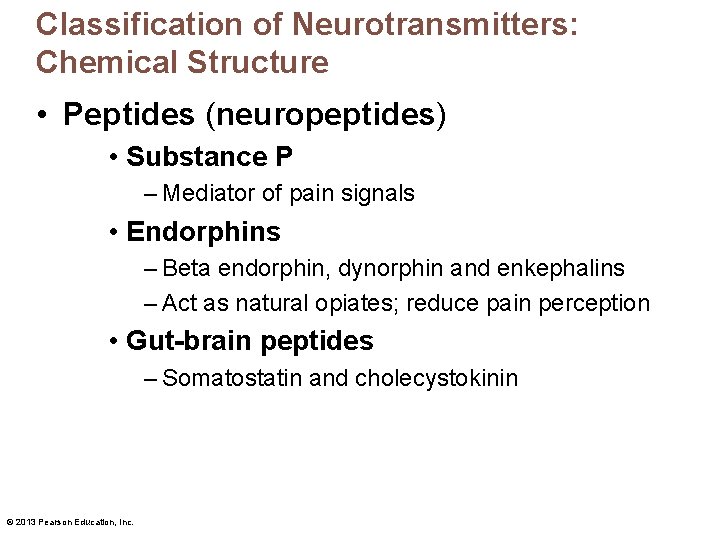 Classification of Neurotransmitters: Chemical Structure

• Peptides (neuropeptides)

• Substance P

– Mediator of pain signals

• Endorphins

– Beta endorphin, dynorphin and enkephalins

– Act as natural opiates; reduce pain perception

• Gut-brain peptides

– Somatostatin and cholecystokinin

© 2013 Pearson Education, Inc.